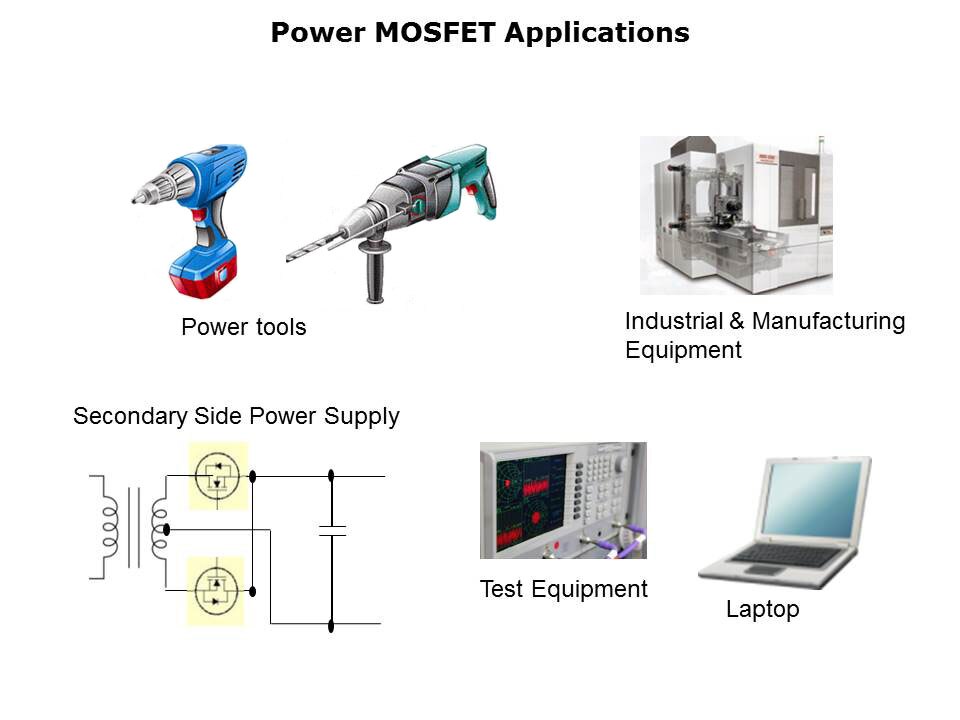 Power MOSFET Applications

Power tools

Industrial & Manufacturing Equipment

Secondary Side Power Supply

Test Equipment

Laptop